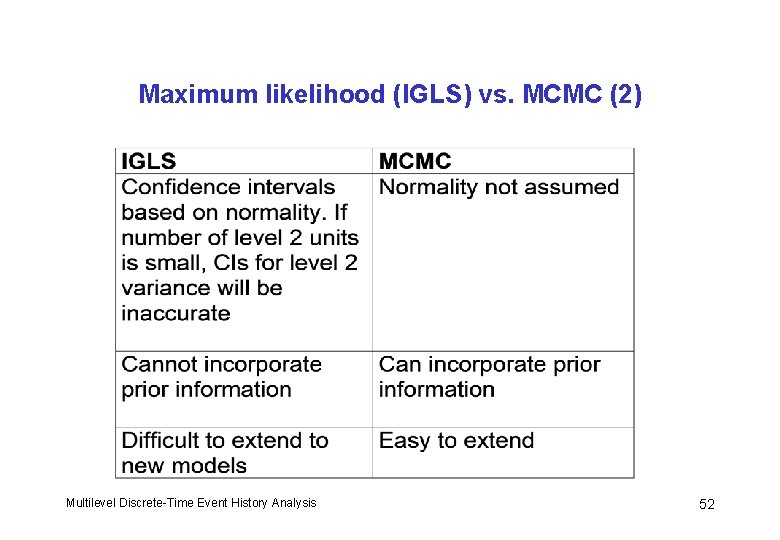 Maximum likelihood (IGLS) vs. MCMC (2)

| IGLS | MCMC |
|---|---|
| Confidence intervals based on normality. If number of level 2 units is small, CIs for level 2 variance will be inaccurate | Normality not assumed |
| Cannot incorporate prior information | Can incorporate prior information |
| Difficult to extend to new models | Easy to extend |

Multilevel Discrete-Time Event History Analysis

52